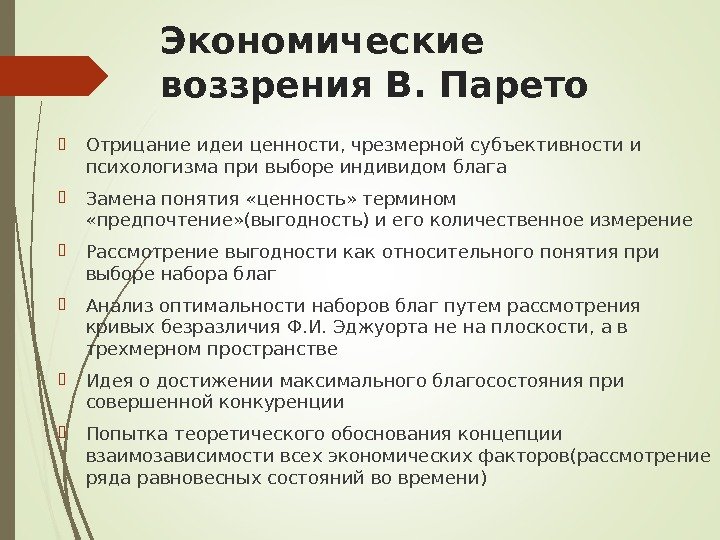 Экономические воззрения В. Парето

Отрицание идеи ценности, чрезмерной субъективности и психологизма при выборе индивидом блага

Замена понятия «ценность» термином «предпочтение»(выгодность) и его количественное измерение

Рассмотрение выгодности как относительного понятия при выборе набора благ

Анализ оптимальности наборов благ путем рассмотрения кривых безразличия Ф.И. Эджуорта не на плоскости, а в трехмерном пространстве

Идея о достижении максимального благосостояния при совершенной конкуренции

Попытка теоретического обоснования концепции взаимозависимости всех экономических факторов(рассмотрение ряда равновесных состояний во времени)